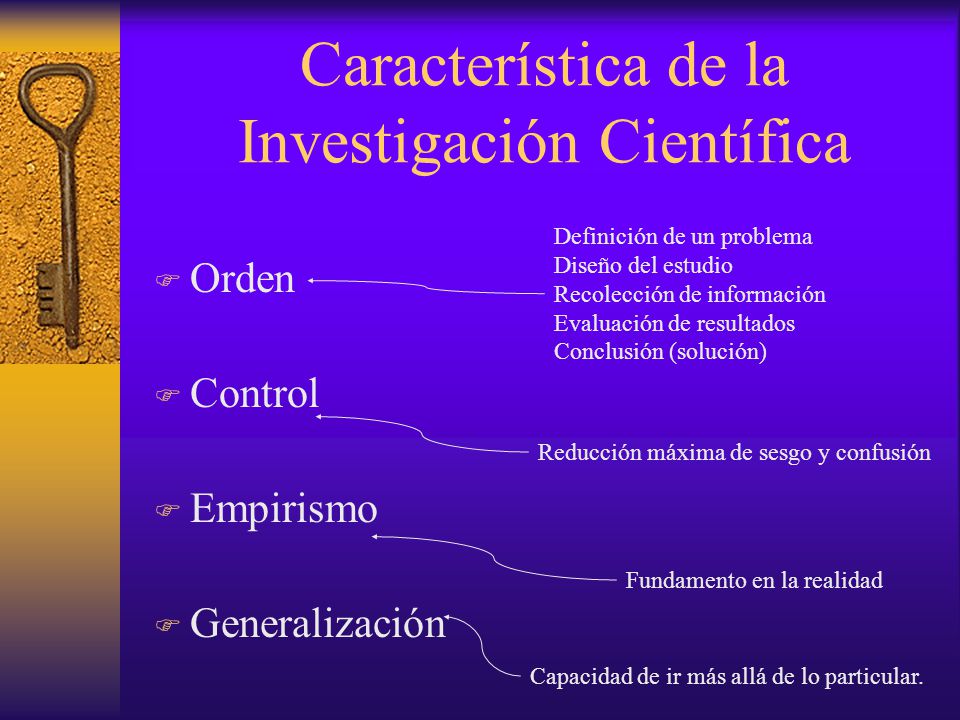 Característica de la Investigación Científica

Orden

Definición de un problema
Diseño del estudio
Recolección de información
Evaluación de resultados
Conclusión (solución)

Control

Reducción máxima de sesgo y confusión

Empirismo

Fundamento en la realidad

Generalización

Capacidad de ir más allá de lo particular.